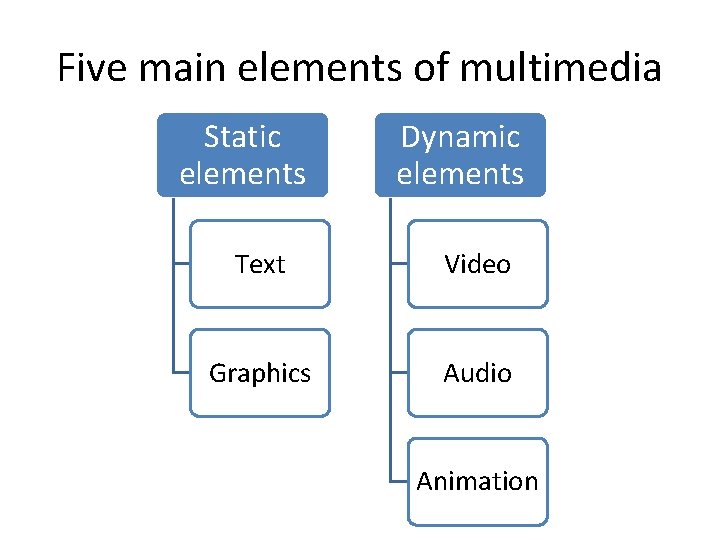 Five main elements of multimedia

Static elements

Text

Graphics

Dynamic elements

Video

Audio

Animation